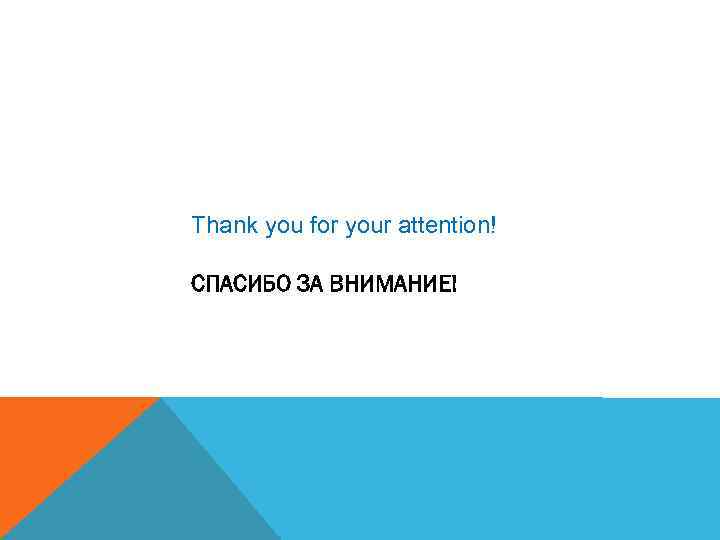 Thank you for your attention!

СПАСИБО ЗА ВНИМАНИЕ!